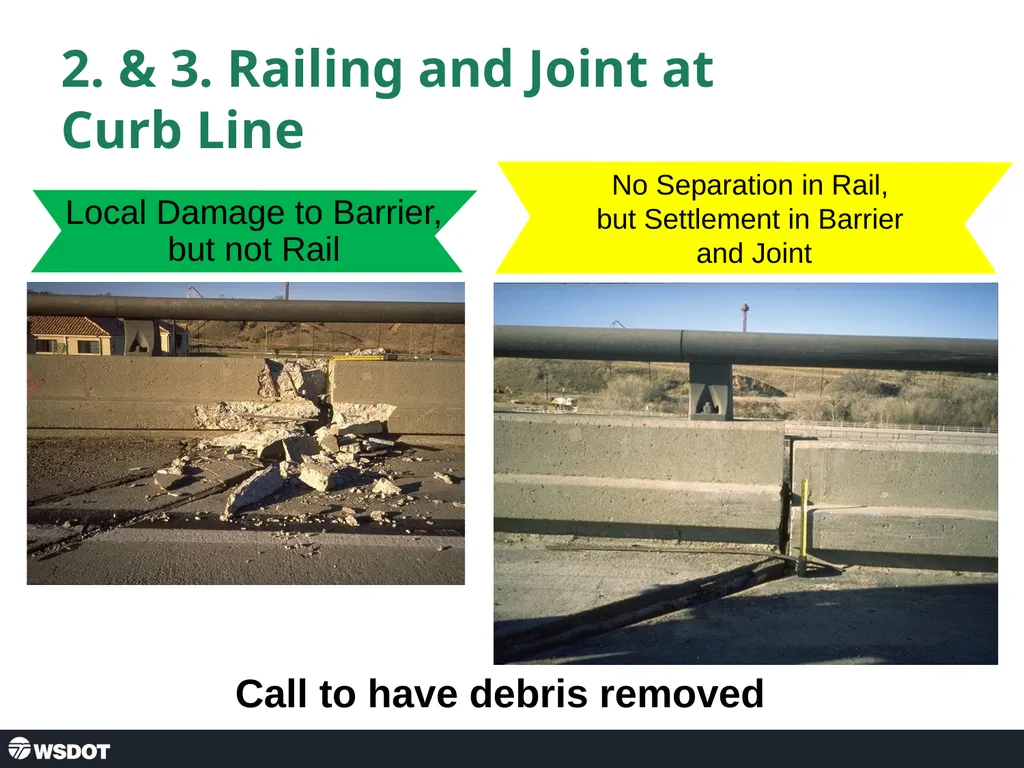 2. & 3. Railing and Joint at Curb Line

Local Damage to Barrier, but not Rail

No Separation in Rail, but Settlement in Barrier and Joint

Call to have debris removed

WSDOT